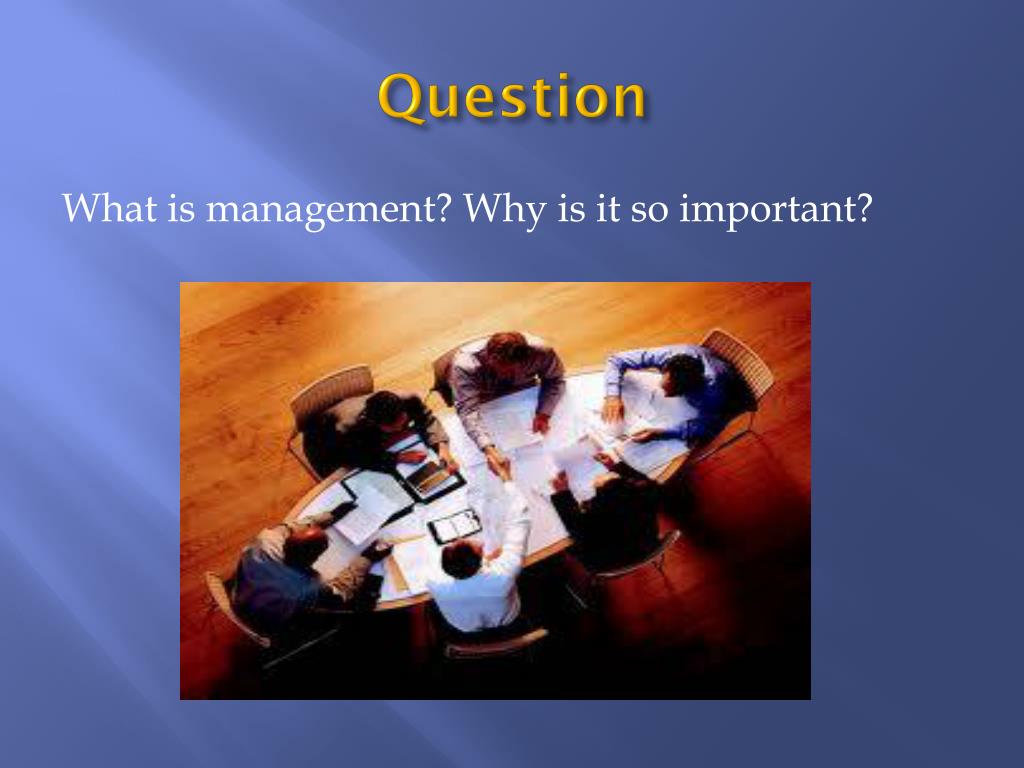 Question

What is management? Why is it so important?